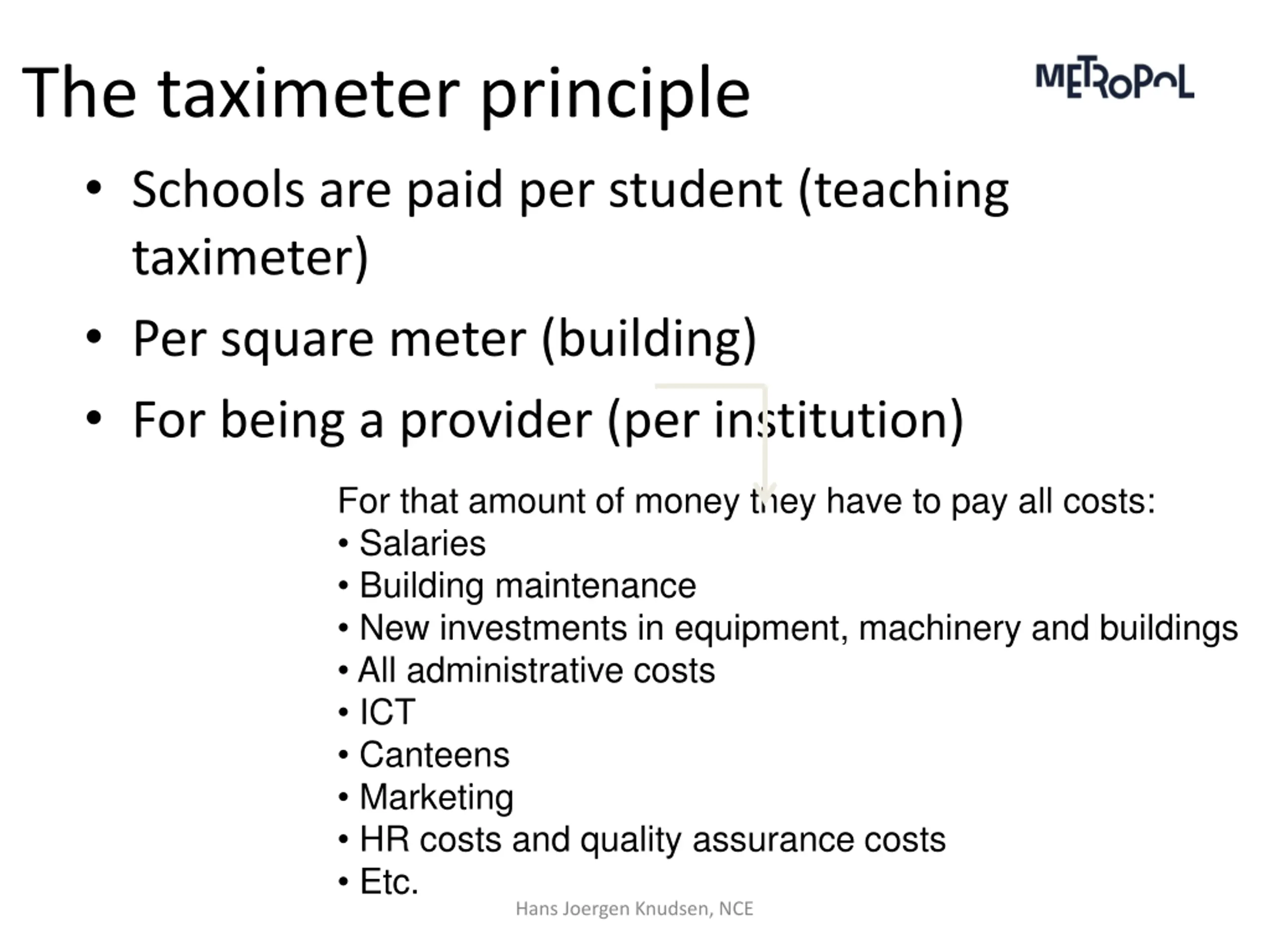 The taximeter principle

METROPOL

• Schools are paid per student (teaching taximeter)
• Per square meter (building)
• For being a provider (per institution)

For that amount of money they have to pay all costs:
• Salaries
• Building maintenance
• New investments in equipment, machinery and buildings
• All administrative costs
• ICT
• Canteens
• Marketing
• HR costs and quality assurance costs
• Etc.

Hans Joergen Knudsen, NCE